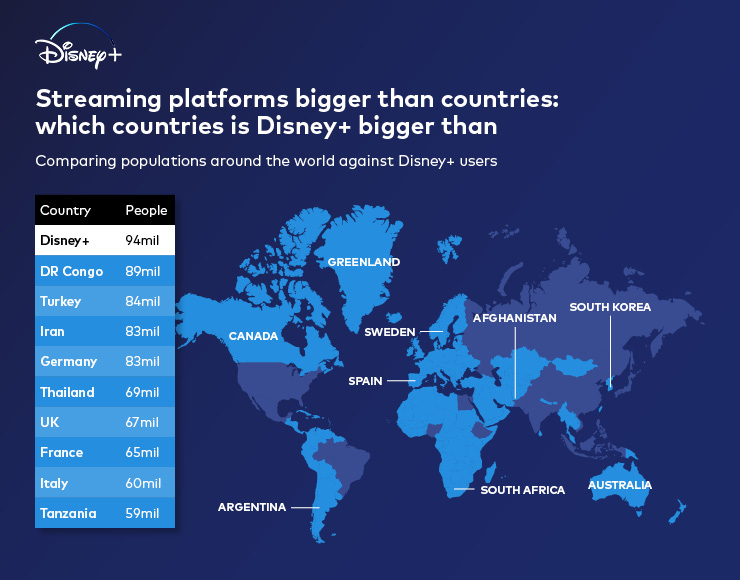 Disney+

Streaming platforms bigger than countries: which countries is Disney+ bigger than

Comparing populations around the world against Disney+ users

| Country | People |
|---|---|
| Disney+ | 94mil |
| DR Congo | 89mil |
| Turkey | 84mil |
| Iran | 83mil |
| Germany | 83mil |
| Thailand | 69mil |
| UK | 67mil |
| France | 65mil |
| Italy | 60mil |
| Tanzania | 59mil |

GREENLAND
CANADA
SWEDEN
AFGHANISTAN
SOUTH KOREA
SPAIN
ARGENTINA
SOUTH AFRICA
AUSTRALIA